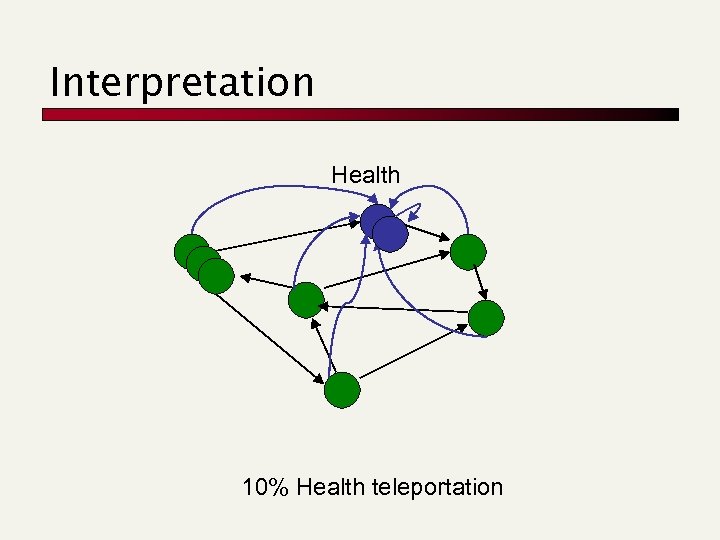 Interpretation

Health

10% Health teleportation